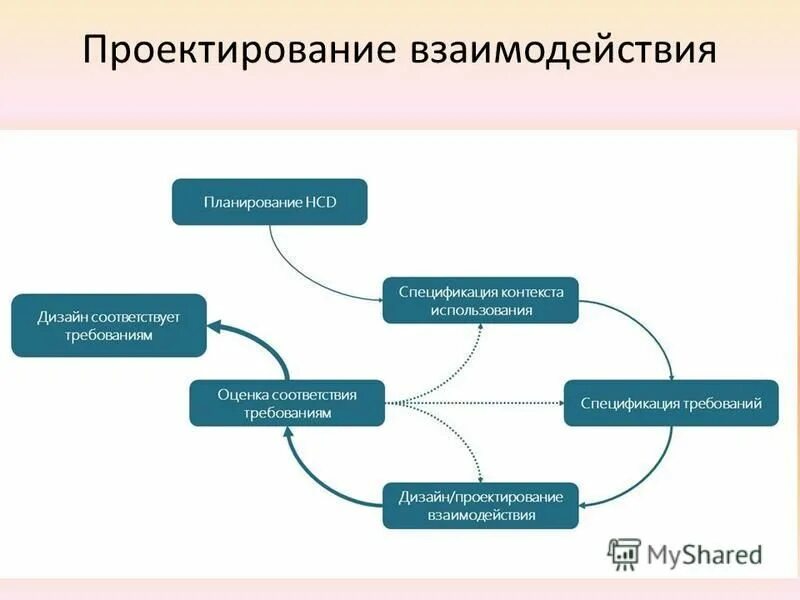 Проектирование взаимодействия

Планирование HCD

Спецификация контекста использования

Дизайн соответствует требованиям

Оценка соответствия требованиям

Спецификация требований

Дизайн/проектирование взаимодействия

MyShared